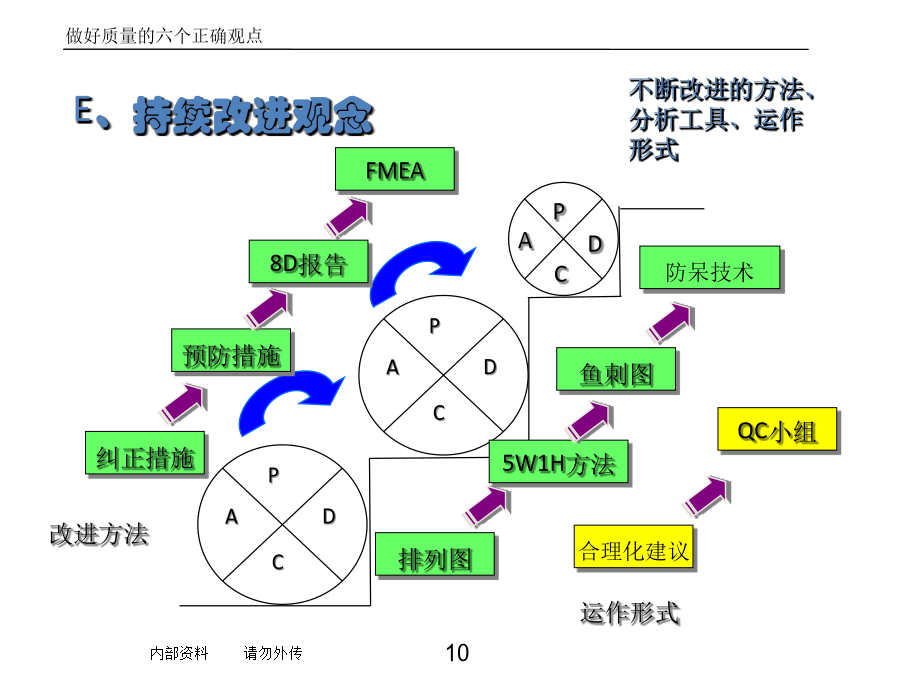 做好质量的六个正确观点

E、持续改进观念

不断改进的方法、分析工具、运作形式

FMEA

8D报告

预防措施

纠正措施

改进方法

P
A
D
C

P
A
D
C

P
A
D
C

防呆技术

鱼刺图

5W1H方法

排列图

QC小组

合理化建议

运作形式

内部资料　　请勿外传

10